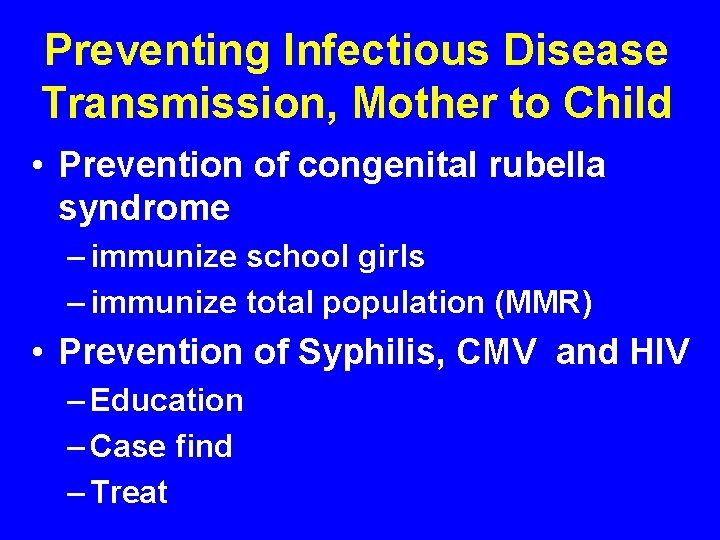 Preventing Infectious Disease Transmission, Mother to Child

• Prevention of congenital rubella syndrome
– immunize school girls
– immunize total population (MMR)

• Prevention of Syphilis, CMV and HIV
– Education
– Case find
– Treat